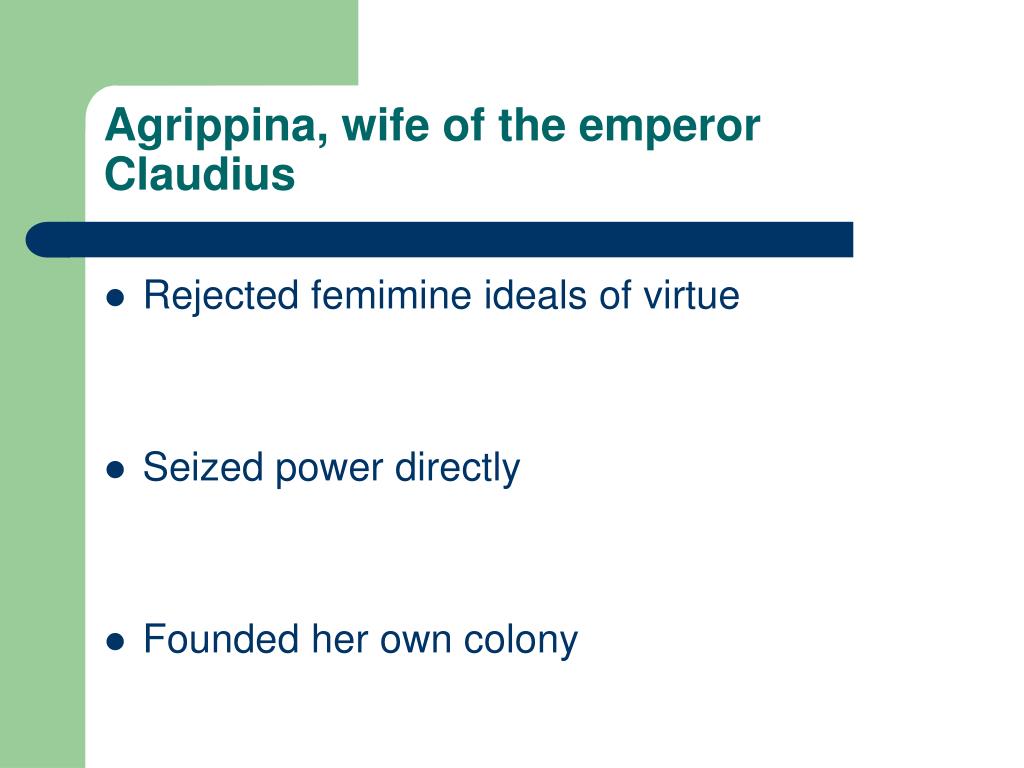 Agrippina, wife of the emperor Claudius

- Rejected femimine ideals of virtue
- Seized power directly
- Founded her own colony